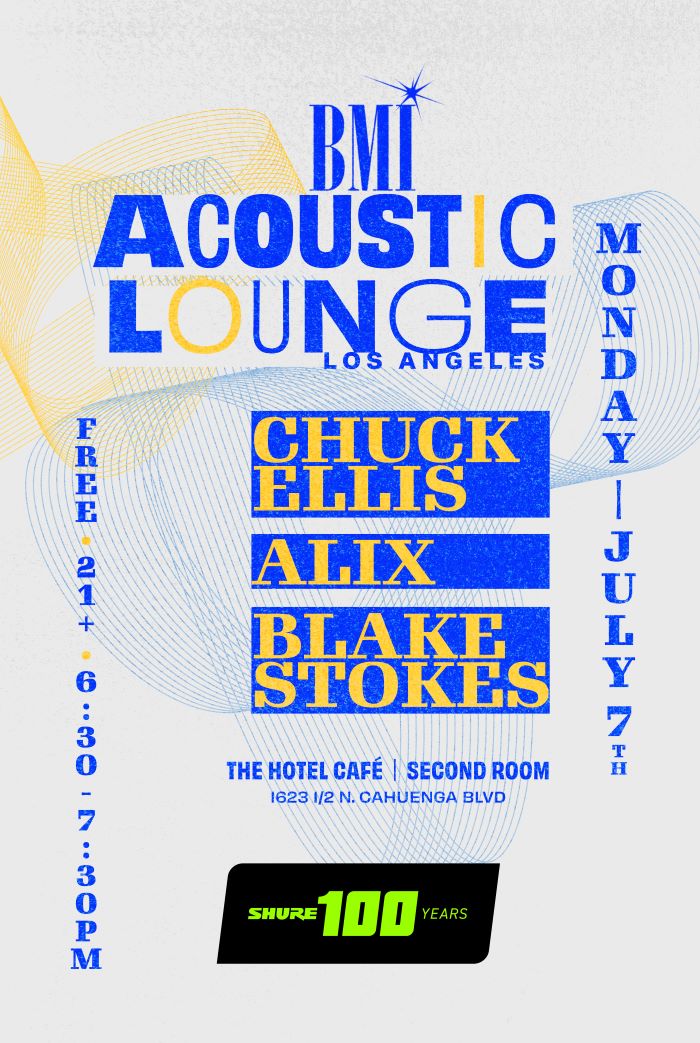 BMI
ACOUSTIC
LOUNGE
LOS ANGELES

FREE • 21+ • 6:30 - 7:30PM

CHUCK ELLIS
ALIX
BLAKE STOKES

MONDAY | JULY 7TH

THE HOTEL CAFÉ | SECOND ROOM
1623 1/2 N. CAHUENGA BLVD

SHURE 100 YEARS